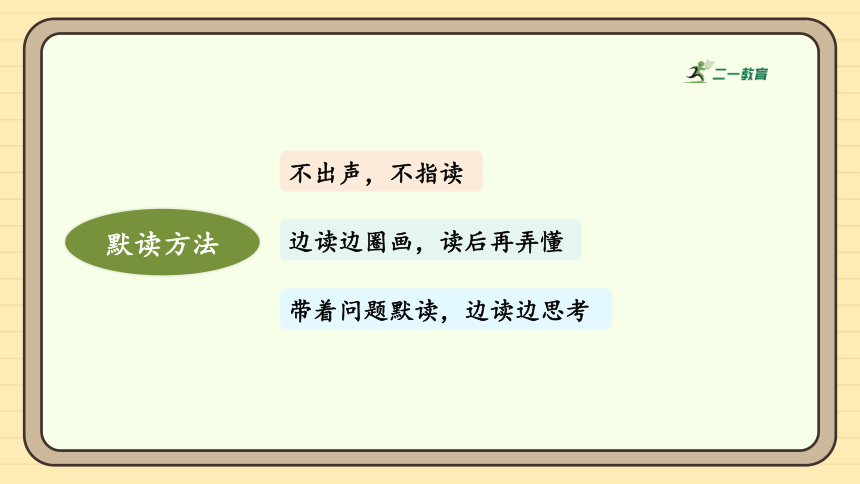 二一教育

默读方法

不出声，不指读

边读边圈画，读后再弄懂

带着问题默读，边读边思考